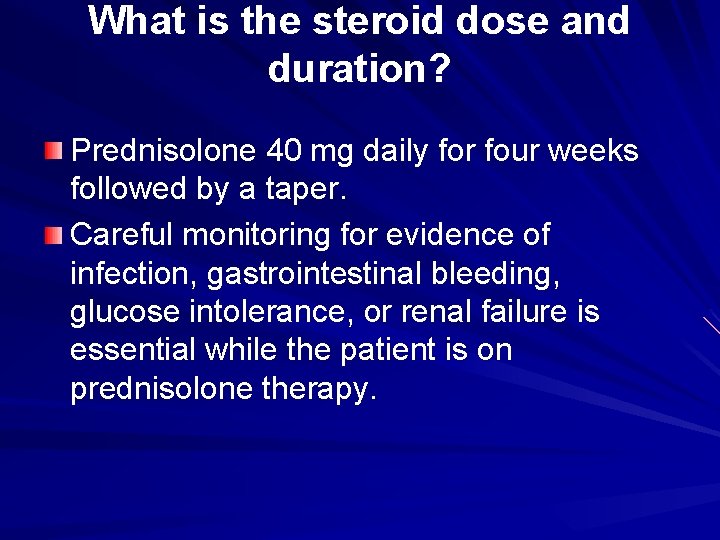 What is the steroid dose and duration?

Prednisolone 40 mg daily for four weeks followed by a taper.

Careful monitoring for evidence of infection, gastrointestinal bleeding, glucose intolerance, or renal failure is essential while the patient is on prednisolone therapy.